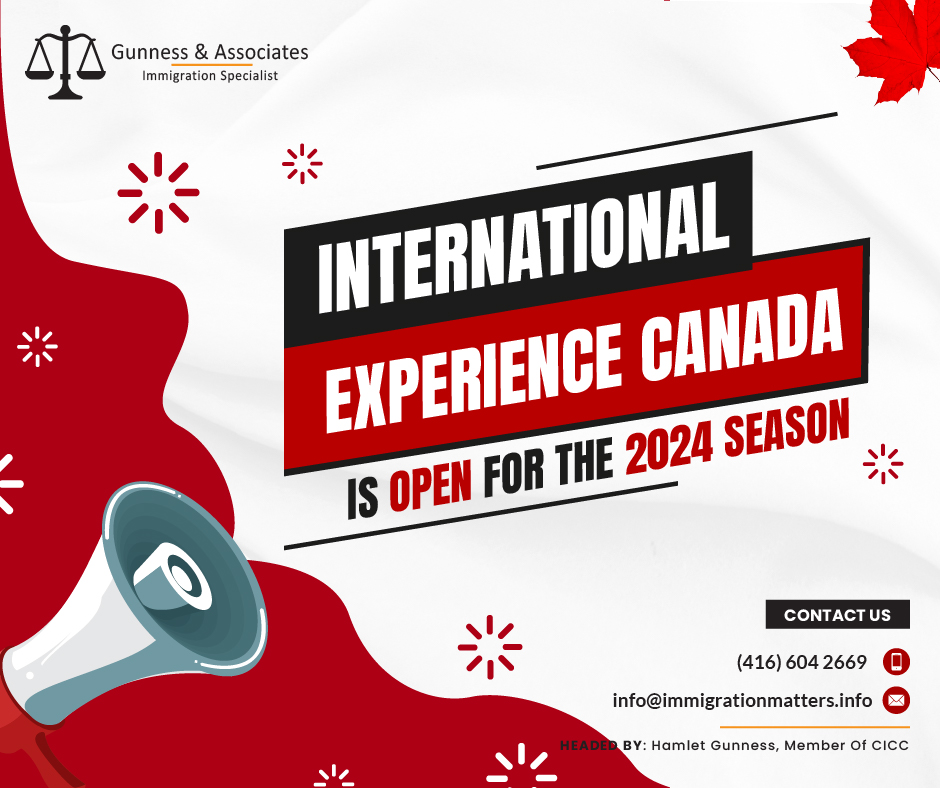 Gunness & Associates
Immigration Specialist

INTERNATIONAL
EXPERIENCE CANADA
IS OPEN FOR THE 2024 SEASON

CONTACT US
(416) 604 2669
info@immigrationmatters.info
HEADED BY: Hamlet Gunness, Member Of CICC